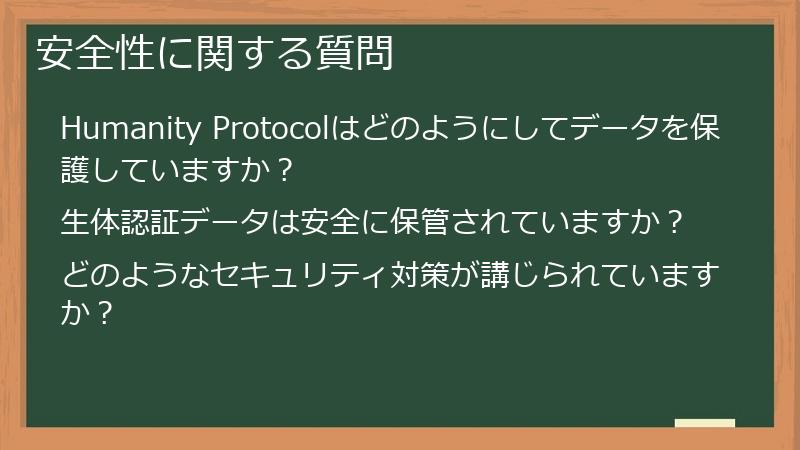 安全性に関する質問

Humanity Protocolはどのようにしてデータを保護していますか？

生体認証データは安全に保管されていますか？

どのようなセキュリティ対策が講じられていますか？